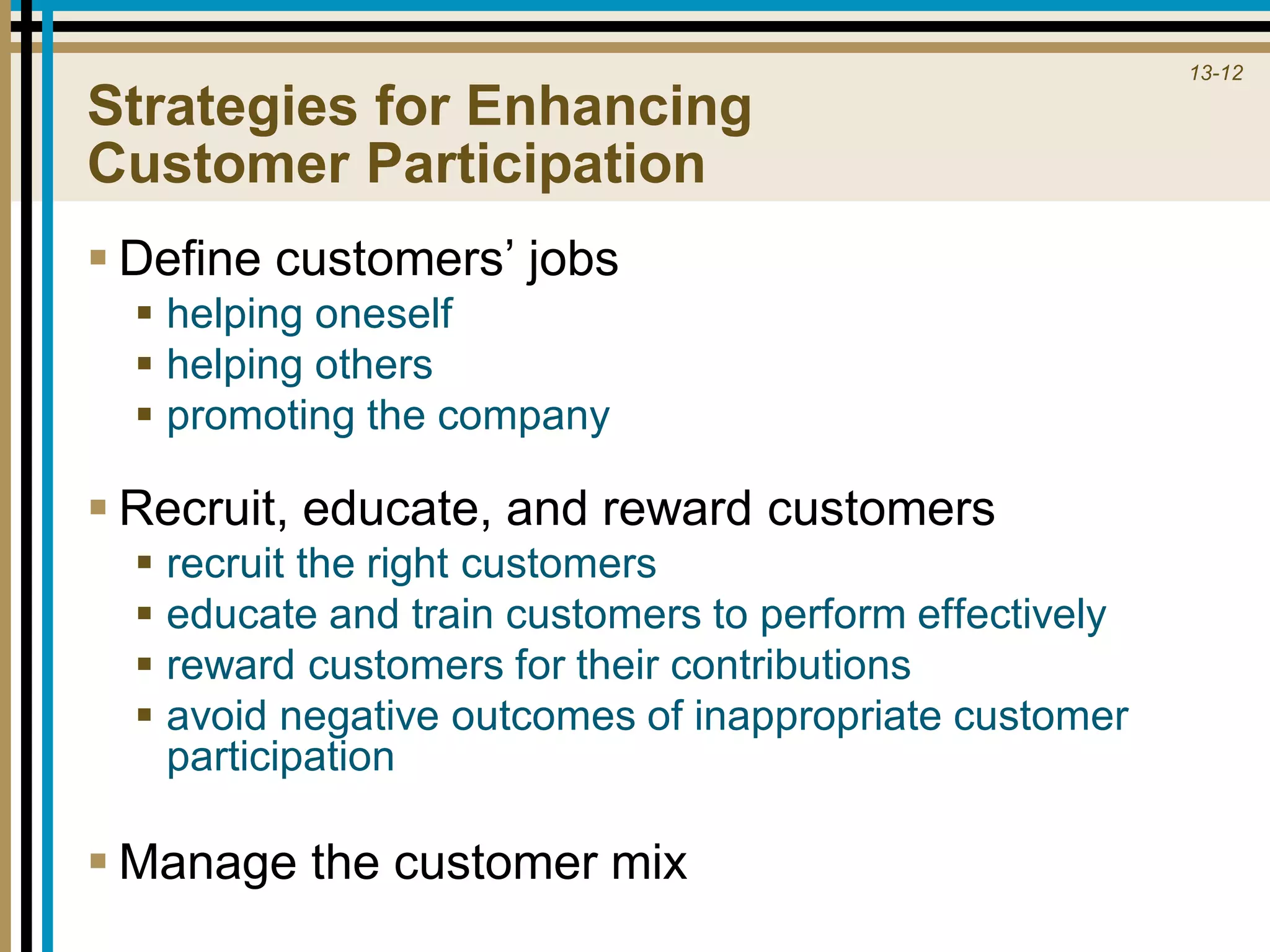 13-12

Strategies for Enhancing Customer Participation

- Define customers’ jobs
  - helping oneself
  - helping others
  - promoting the company

- Recruit, educate, and reward customers
  - recruit the right customers
  - educate and train customers to perform effectively
  - reward customers for their contributions
  - avoid negative outcomes of inappropriate customer participation

- Manage the customer mix